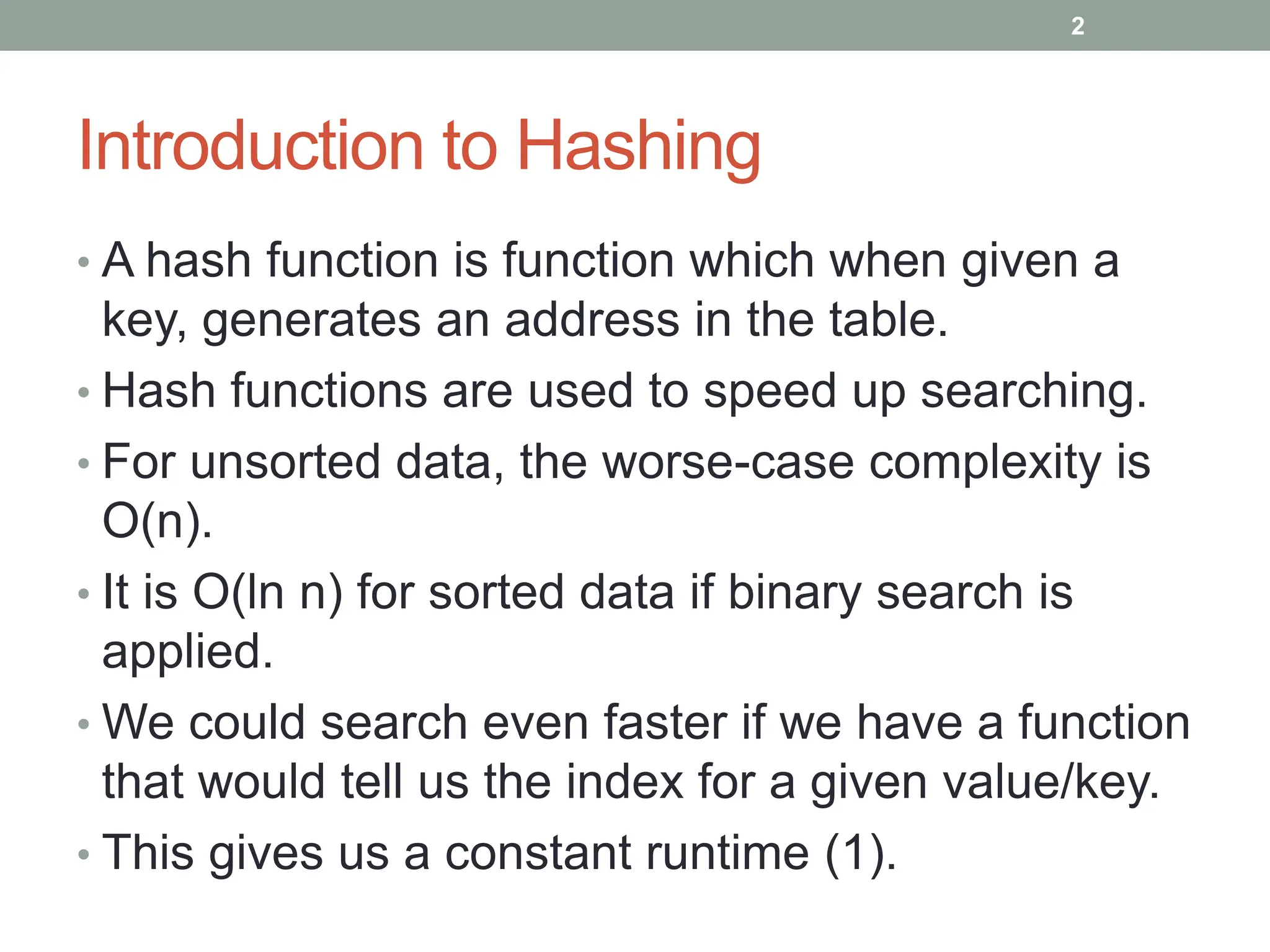 2

Introduction to Hashing

• A hash function is function which when given a key, generates an address in the table.
• Hash functions are used to speed up searching.
• For unsorted data, the worse-case complexity is O(n).
• It is O(ln n) for sorted data if binary search is applied.
• We could search even faster if we have a function that would tell us the index for a given value/key.
• This gives us a constant runtime (1).